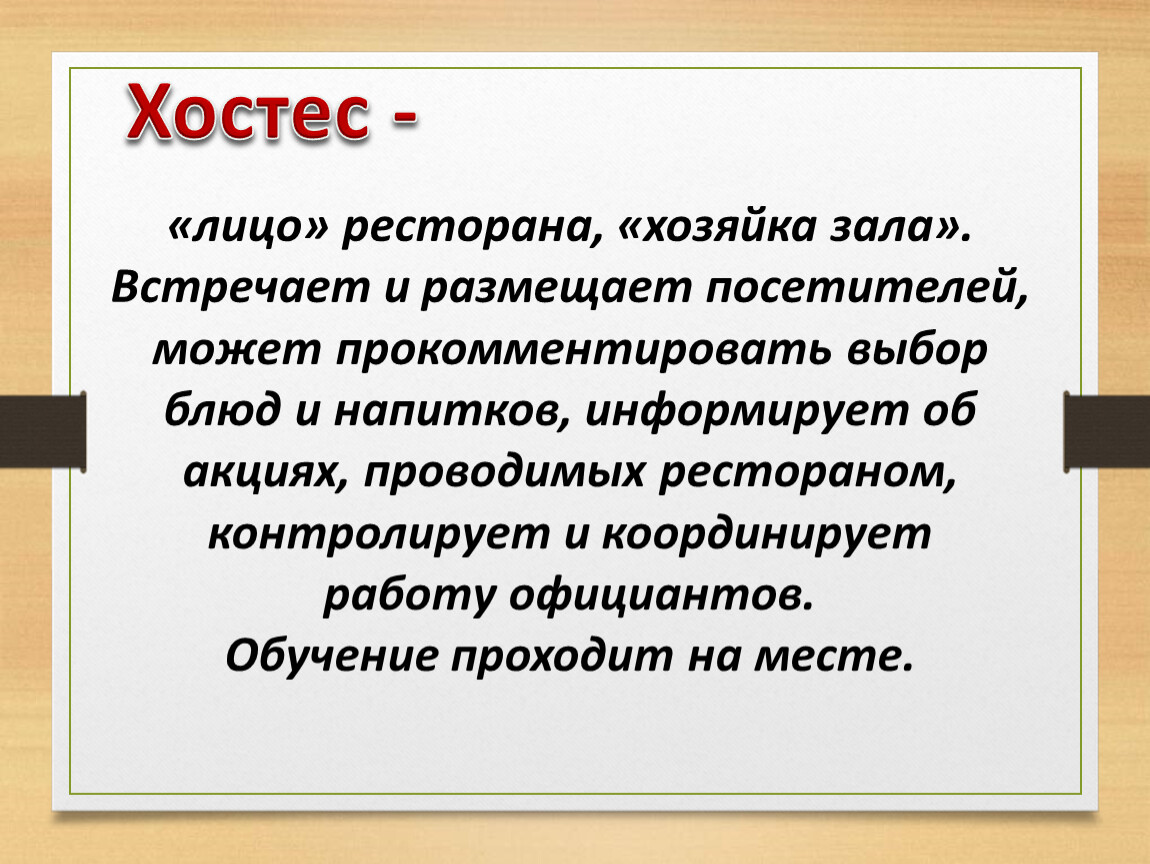 Хостес -

«лицо» ресторана, «хозяйка зала». Встречает и размещает посетителей, может прокомментировать выбор блюд и напитков, информирует об акциях, проводимых рестораном, контролирует и координирует работу официантов.
Обучение проходит на месте.